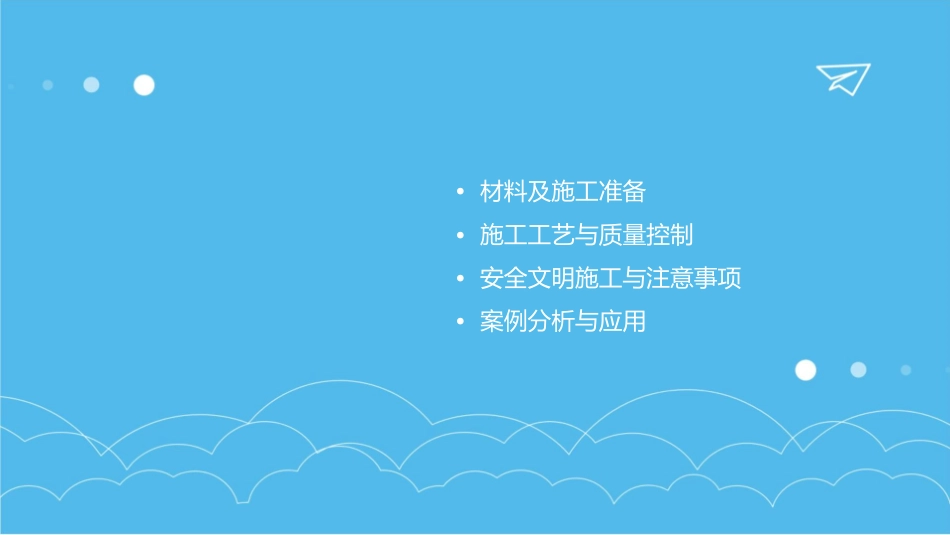 • 材料及施工准备
• 施工工艺与质量控制
• 安全文明施工与注意事项
• 案例分析与应用